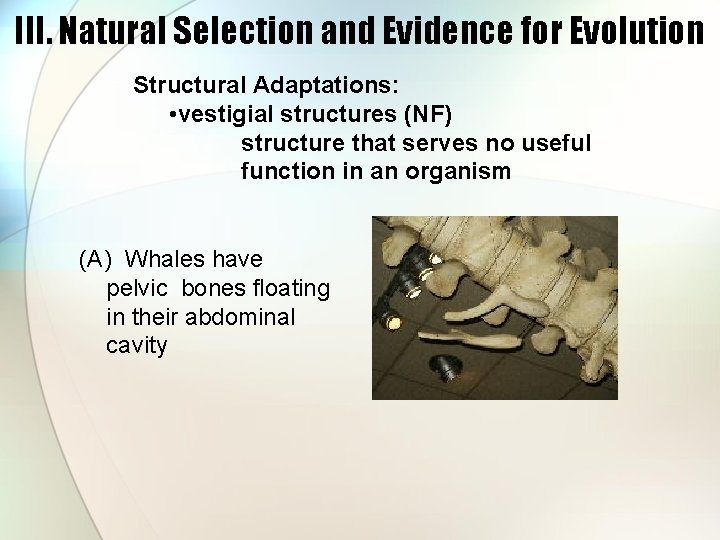 III. Natural Selection and Evidence for Evolution

Structural Adaptations:
•vestigial structures (NF)
structure that serves no useful function in an organism

(A) Whales have pelvic bones floating in their abdominal cavity